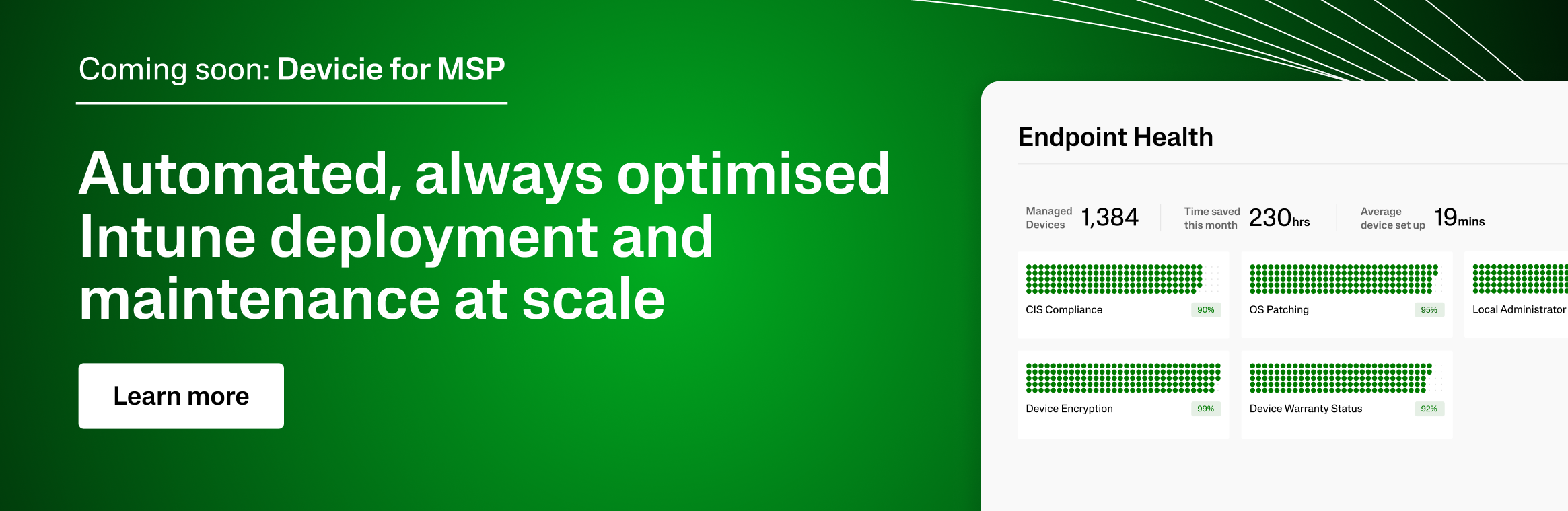 Coming soon: Devicie for MSP

Automated, always optimised Intune deployment and maintenance at scale

Learn more

Endpoint Health

Managed Devices 1,384

Time saved this month 230hrs

Average device set up 19mins

CIS Compliance 90%

OS Patching 95%

Local Administrator

Device Encryption 99%

Device Warranty Status 92%